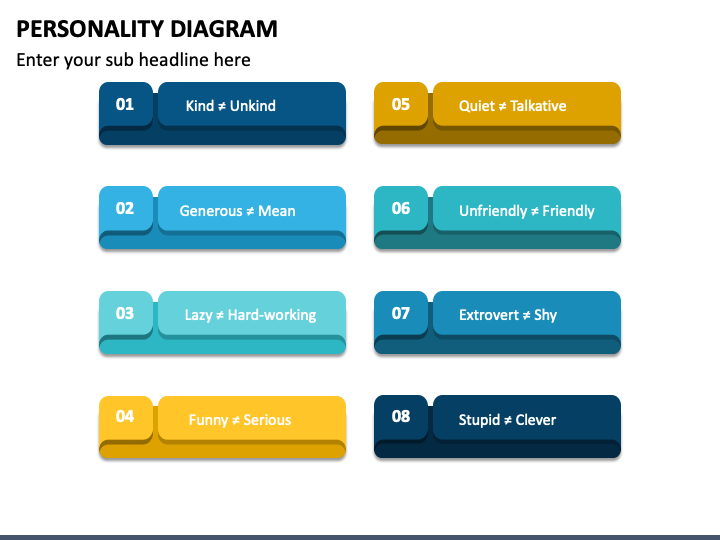 PERSONALITY DIAGRAM

Enter your sub headline here

01 Kind ≠ Unkind

02 Generous ≠ Mean

03 Lazy ≠ Hard-working

04 Funny ≠ Serious

05 Quiet ≠ Talkative

06 Unfriendly ≠ Friendly

07 Extrovert ≠ Shy

08 Stupid ≠ Clever